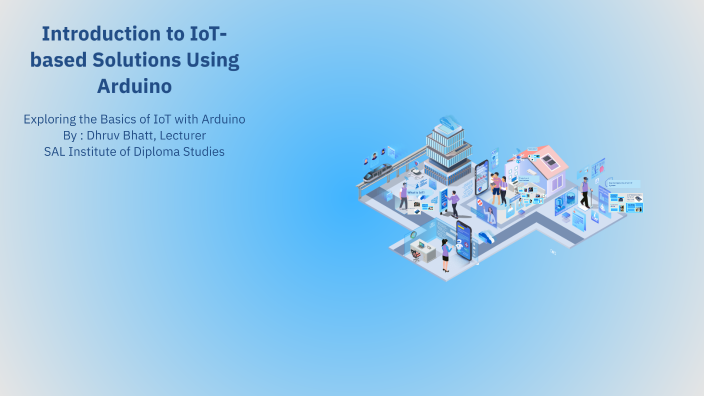 Introduction to IoT-based Solutions Using Arduino

Exploring the Basics of IoT with Arduino
By : Dhruv Bhatt, Lecturer
SAL Institute of Diploma Studies